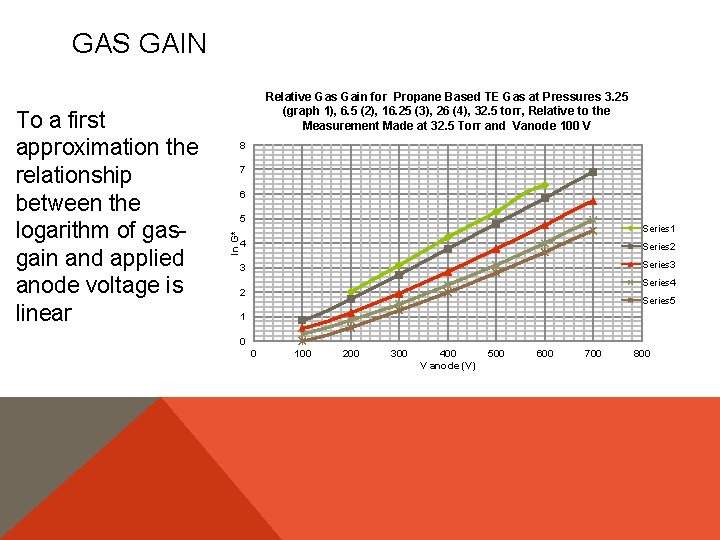 GAS GAIN

To a first approximation the relationship between the logarithm of gas-gain and applied anode voltage is linear

Relative Gas Gain for Propane Based TE Gas at Pressures 3.25 (graph 1), 6.5 (2), 16.25 (3), 26 (4), 32.5 torr, Relative to the Measurement Made at 32.5 Torr and Vanode 100 V

8
7
6
5
4
3
2
1
0
ln G*

0 100 200 300 400 500 600 700 800
V anode (V)

Series1
Series2
Series3
Series4
Series5